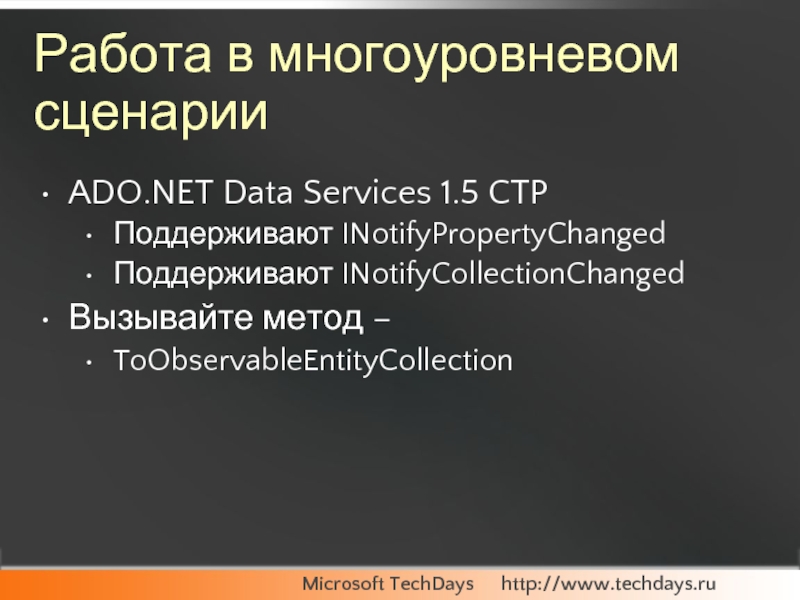 Работа в многоуровневом сценарии

• ADO.NET Data Services 1.5 CTP
  • Поддерживают INotifyPropertyChanged
  • Поддерживают INotifyCollectionChanged
• Вызывайте метод –
  • ToObservableEntityCollection

Microsoft TechDays http://www.techdays.ru